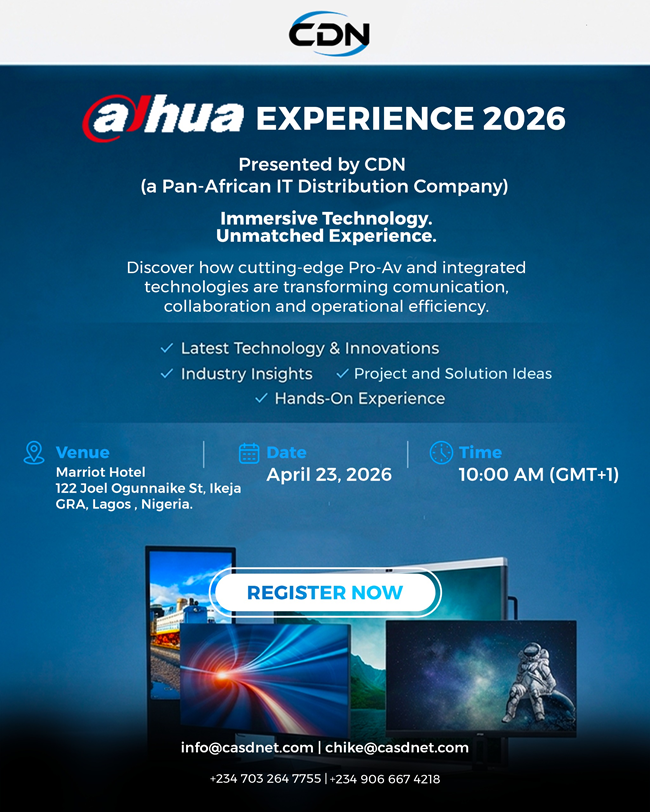 CDN

alhua EXPERIENCE 2026

Presented by CDN
(a Pan-African IT Distribution Company)

Immersive Technology.
Unmatched Experience.

Discover how cutting-edge Pro-Av and integrated technologies are transforming comunication, collaboration and operational efficiency.

✓ Latest Technology & Innovations
✓ Industry Insights ✓ Project and Solution Ideas
✓ Hands-On Experience

Venue
Marriot Hotel
122 Joel Ogunnaike St, Ikeja GRA, Lagos , Nigeria.

Date
April 23, 2026

Time
10:00 AM (GMT+1)

REGISTER NOW

info@casdnet.com | chike@casdnet.com

+234 703 264 7755 | +234 906 667 4218